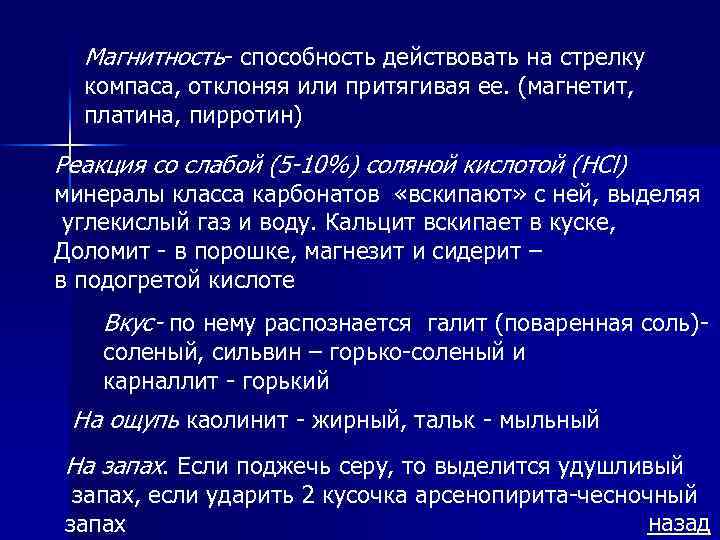 Магнитность- способность действовать на стрелку компаса, отклоняя или притягивая ее. (магнетит, платина, пирротин)

Реакция со слабой (5-10%) соляной кислотой (HCl) минералы класса карбонатов «вскипают» с ней, выделяя углекислый газ и воду. Кальцит вскипает в куске, Доломит - в порошке, магнезит и сидерит – в подогретой кислоте

Вкус- по нему распознается галит (поваренная соль)- соленый, сильвин – горько-соленый и карналлит - горький

На ощупь каолинит - жирный, тальк - мыльный

На запах. Если поджечь серу, то выделится удушливый запах, если ударить 2 кусочка арсенопирита-чесночный запах

назад